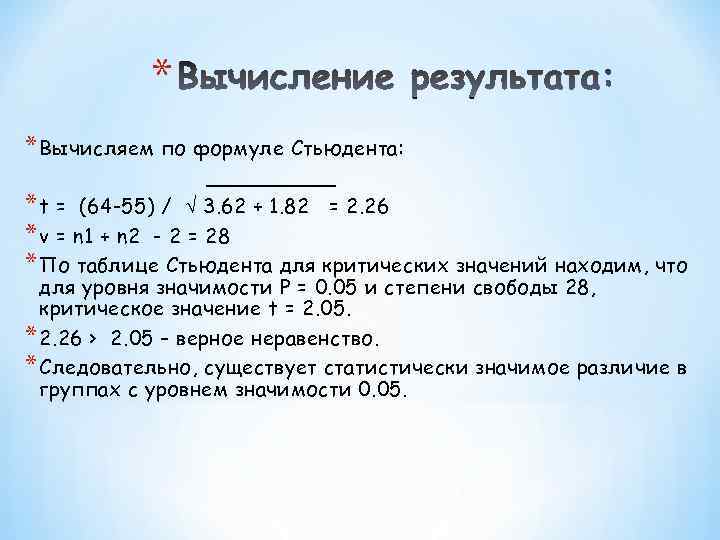 * Вычисление результата:

* Вычисляем по формуле Стьюдента:

* $t = (64-55) / \sqrt{3.62 + 1.82} = 2.26$

* $v = n1 + n2 - 2 = 28$

* По таблице Стьюдента для критических значений находим, что для уровня значимости P = 0.05 и степени свободы 28, критическое значение t = 2.05.

* 2.26 > 2.05 – верное неравенство.

* Следовательно, существует статистически значимое различие в группах с уровнем значимости 0.05.